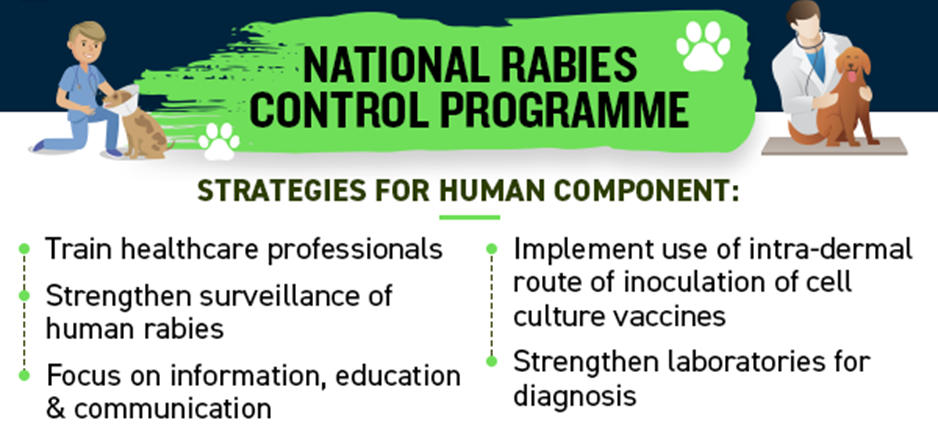 NATIONAL RABIES CONTROL PROGRAMME

STRATEGIES FOR HUMAN COMPONENT:

Train healthcare professionals

Strengthen surveillance of human rabies

Focus on information, education & communication

Implement use of intra-dermal route of inoculation of cell culture vaccines

Strengthen laboratories for diagnosis